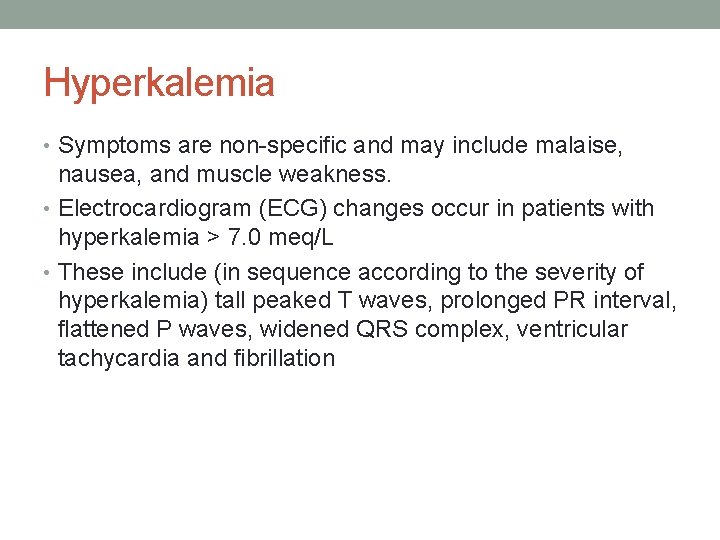 Hyperkalemia

• Symptoms are non-specific and may include malaise, nausea, and muscle weakness.

• Electrocardiogram (ECG) changes occur in patients with hyperkalemia > 7.0 meq/L

• These include (in sequence according to the severity of hyperkalemia) tall peaked T waves, prolonged PR interval, flattened P waves, widened QRS complex, ventricular tachycardia and fibrillation